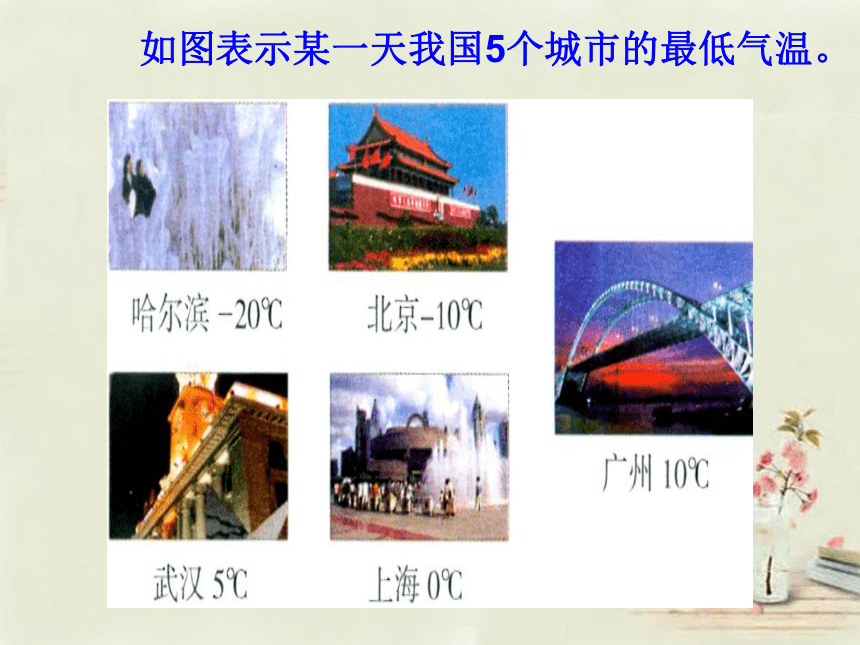 如图表示某一天我国5个城市的最低气温。

哈尔滨 -20℃

北京-10℃

广州 10℃

武汉 5℃

上海 0℃